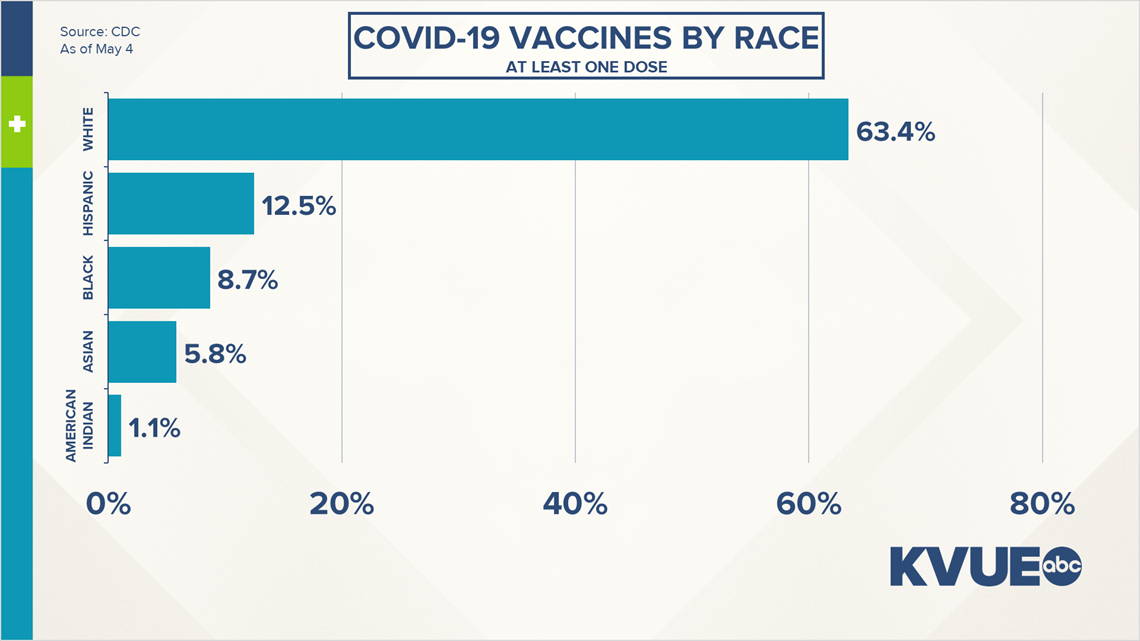 Source: CDC
As of May 4

COVID-19 VACCINES BY RACE
AT LEAST ONE DOSE

WHITE 63.4%
HISPANIC 12.5%
BLACK 8.7%
ASIAN 5.8%
AMERICAN INDIAN 1.1%

0% 20% 40% 60% 80%

KVUE abc